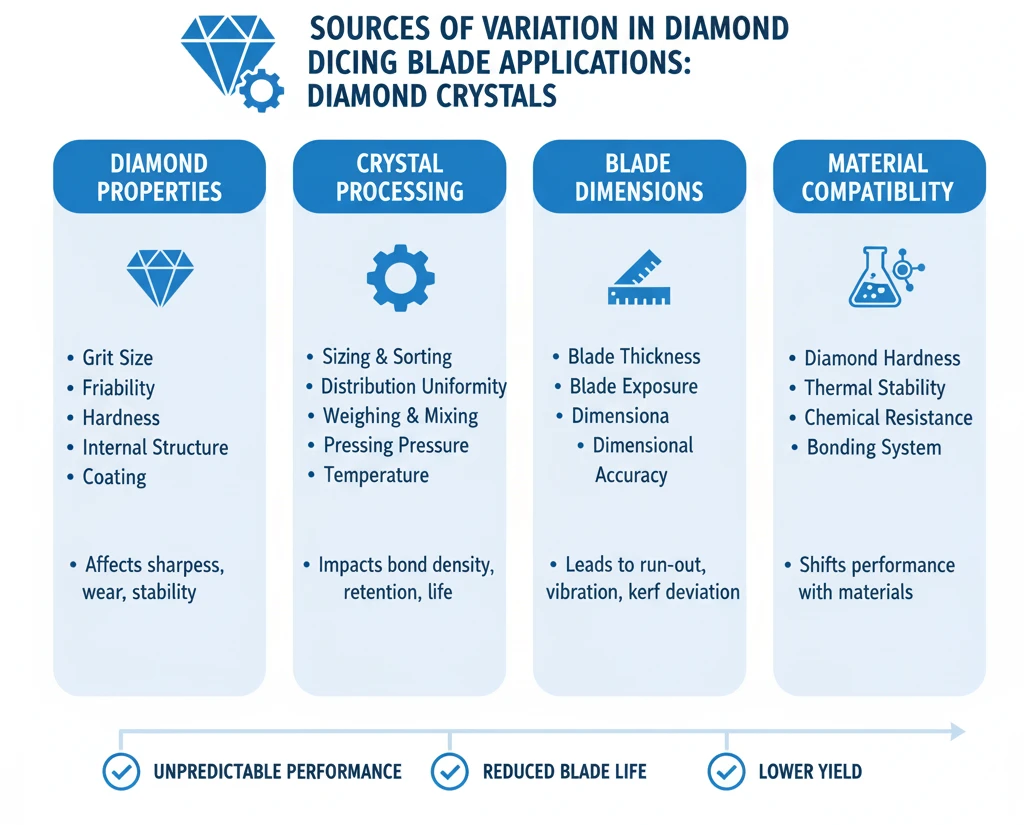 SOURCES OF VARIATION IN DIAMOND DICING BLADE APPLICATIONS: DIAMOND CRYSTALS

DIAMOND PROPERTIES

• Grit Size
• Friability
• Hardness
• Internal Structure
• Coating

• Affects sharpess, wear, stability

CRYSTAL PROCESSING

• Sizing & Sorting
• Distribution Uniformity
• Weighing & Mixing
• Pressing Pressure
• Temperature

• Impacts bond density, retention, life

BLADE DIMENSIONS

• Blade Thickness
• Blade Exposure
• Dimensiona
• Dimensional Accuracy

• Leads to run-out, vibration, kerf deviation

MATERIAL COMPATIBLITY

• Diamond Hardness
• Thermal Stability
• Chemical Resistance
• Bonding System

• Shifts performance with materials

UNPREDICTABLE PERFORMANCE
REDUCED BLADE LIFE
LOWER YIELD